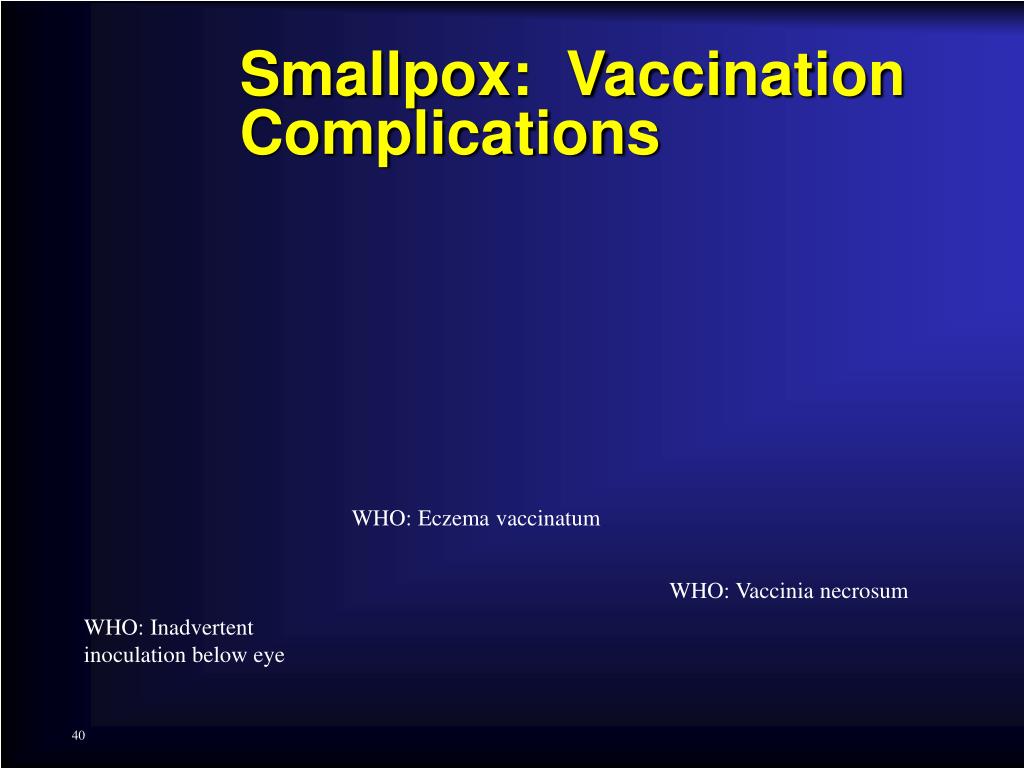 Smallpox: Vaccination Complications

WHO: Eczema vaccinatum

WHO: Vaccinia necrosum

WHO: Inadvertent inoculation below eye

40